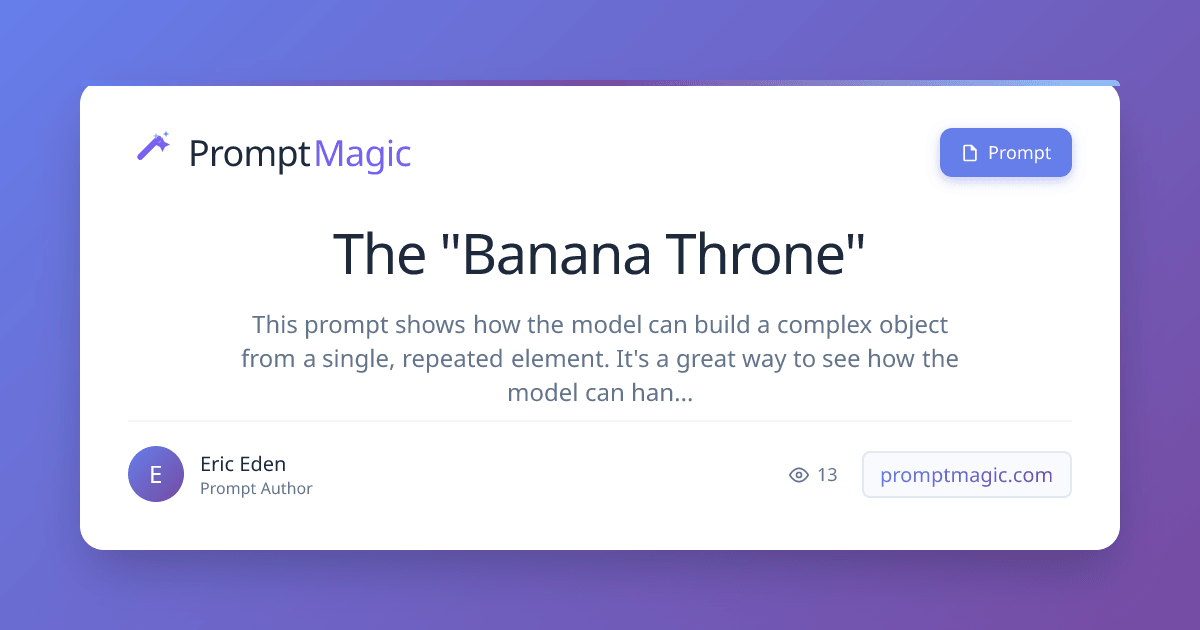 PromptMagic

Prompt

The "Banana Throne"

This prompt shows how the model can build a complex object from a single, repeated element. It's a great way to see how the model can han...

E

Eric Eden
Prompt Author

13

promptmagic.com